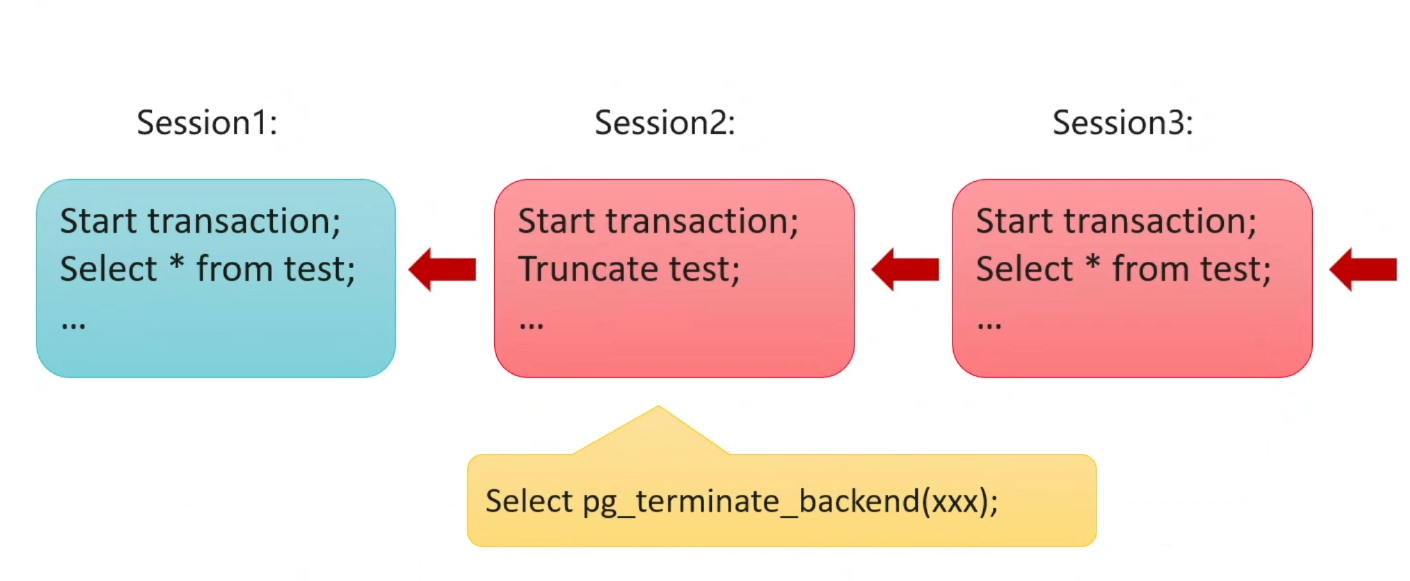 Session1:

Start transaction;
Select * from test;
…

Session2:

Start transaction;
Truncate test;
…

Session3:

Start transaction;
Select * from test;
…

Select pg_terminate_backend(xxx);